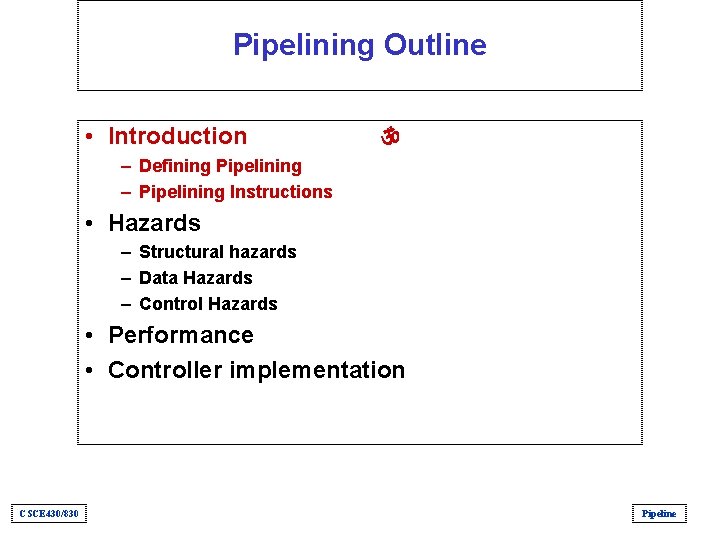 Pipelining Outline

• Introduction ॐ
– Defining Pipelining
– Pipelining Instructions
• Hazards
– Structural hazards
– Data Hazards
– Control Hazards
• Performance
• Controller implementation

CSCE430/830

Pipeline